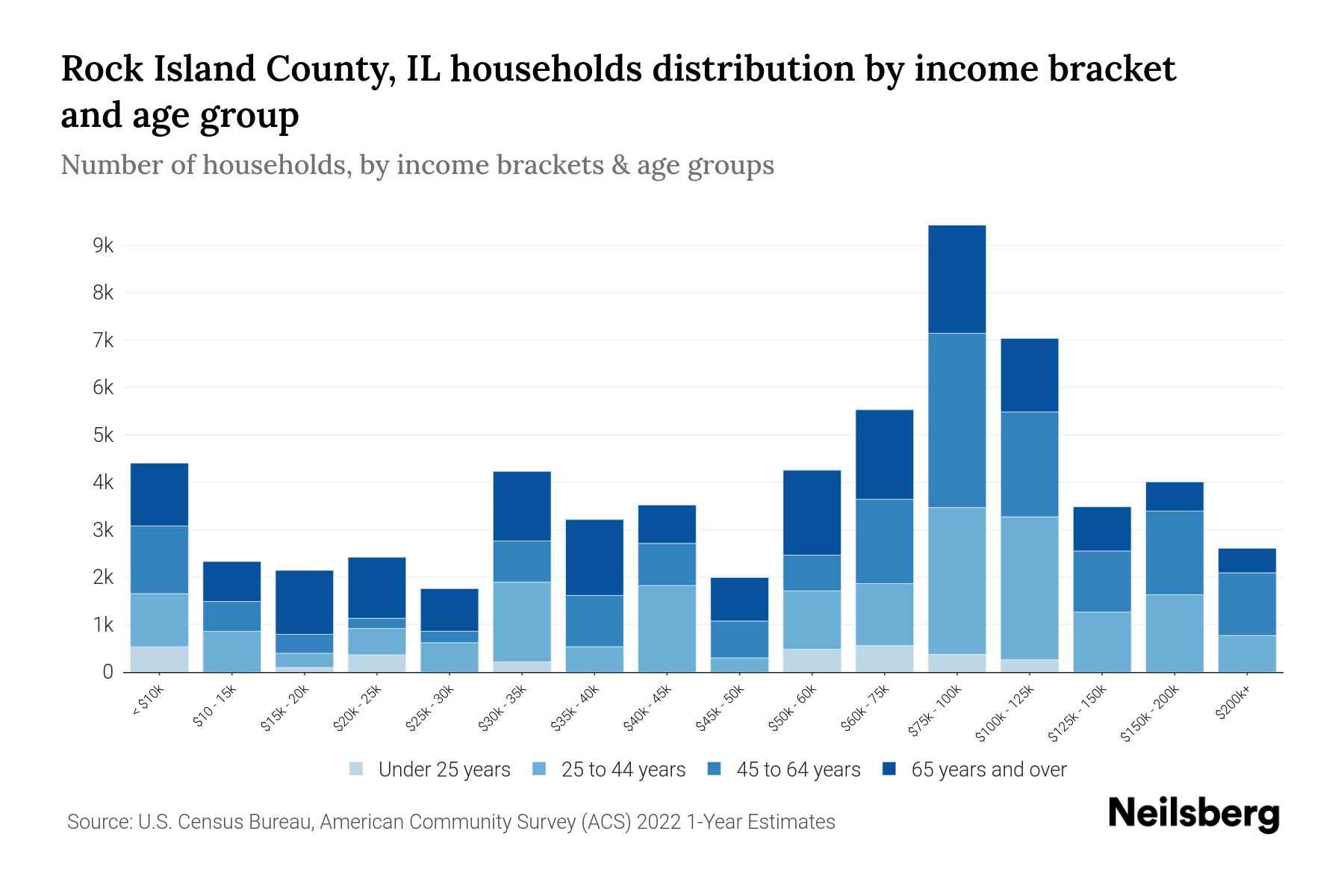 Rock Island County, IL households distribution by income bracket and age group

Number of households, by income brackets & age groups

9k
8k
7k
6k
5k
4k
3k
2k
1k
0

< $10k
$10 - 15k
$15k - 20k
$20k - 25k
$25k - 30k
$30k - 35k
$35k - 40k
$40k - 45k
$45k - 50k
$50k - 60k
$60k - 75k
$75k - 100k
$100k - 125k
$125k - 150k
$150k - 200k
$200k+

Under 25 years
25 to 44 years
45 to 64 years
65 years and over

Source: U.S. Census Bureau, American Community Survey (ACS) 2022 1-Year Estimates

Neilsberg